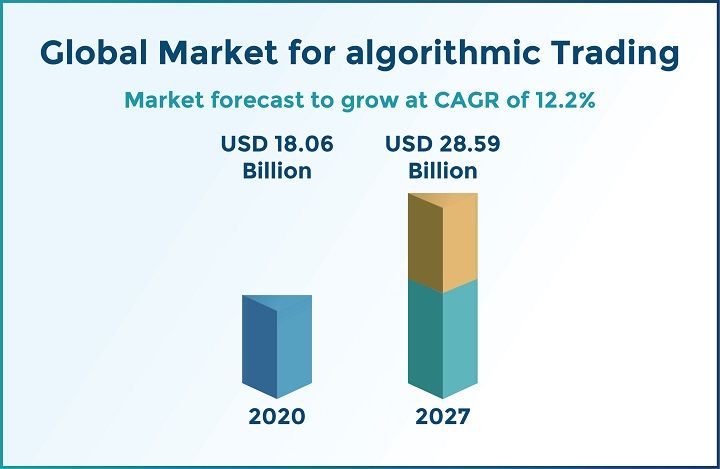 Global Market for algorithmic Trading

Market forecast to grow at CAGR of 12.2%

USD 18.06 Billion

USD 28.59 Billion

2020

2027